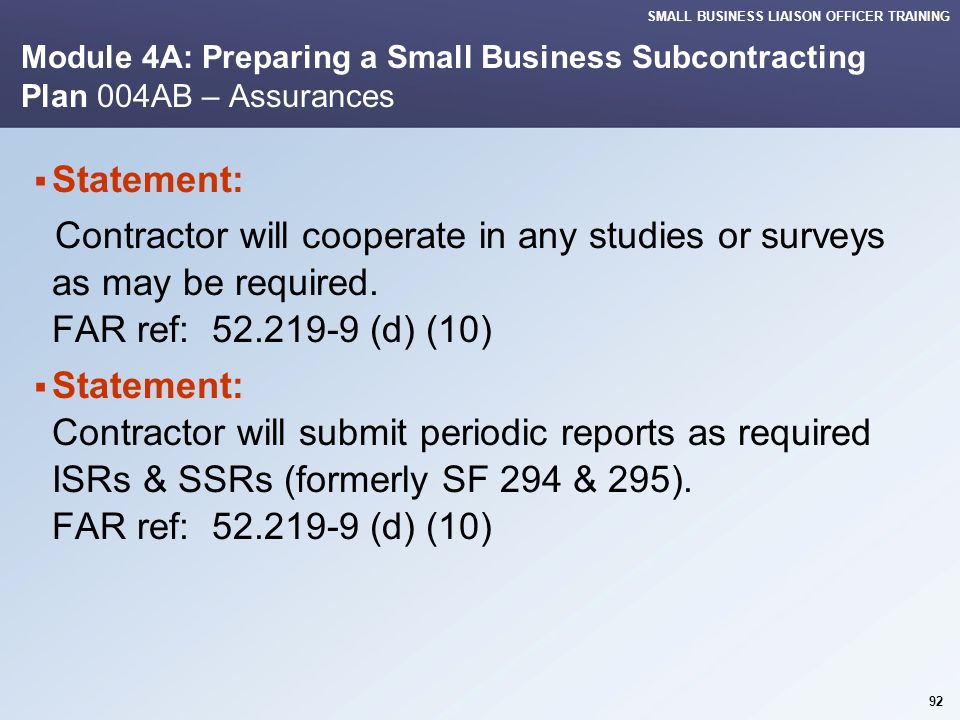 SMALL BUSINESS LIAISON OFFICER TRAINING

Module 4A: Preparing a Small Business Subcontracting Plan 004AB – Assurances

▪ Statement:
Contractor will cooperate in any studies or surveys as may be required.
FAR ref: 52.219-9 (d) (10)

▪ Statement:
Contractor will submit periodic reports as required ISRs & SSRs (formerly SF 294 & 295).
FAR ref: 52.219-9 (d) (10)

92